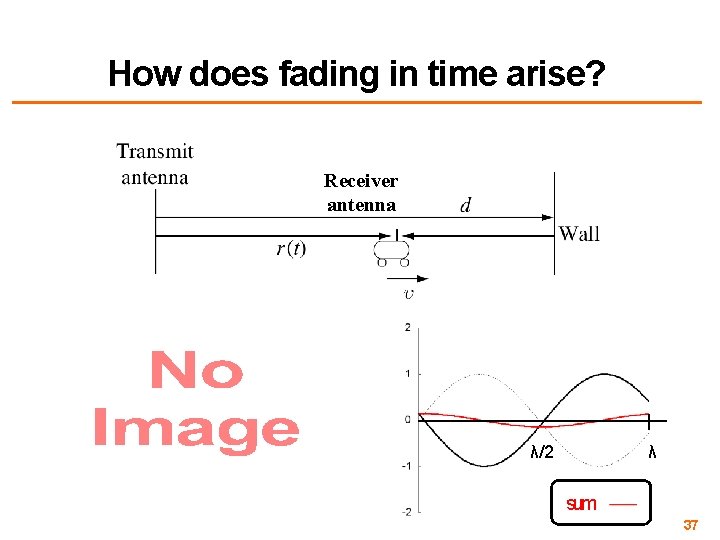 How does fading in time arise?

Transmit antenna

Receiver antenna

$d$

Wall

$r(t)$

$v$

No Image

2

1

0

-1

-2

$\lambda/2$

$\lambda$

sum

37